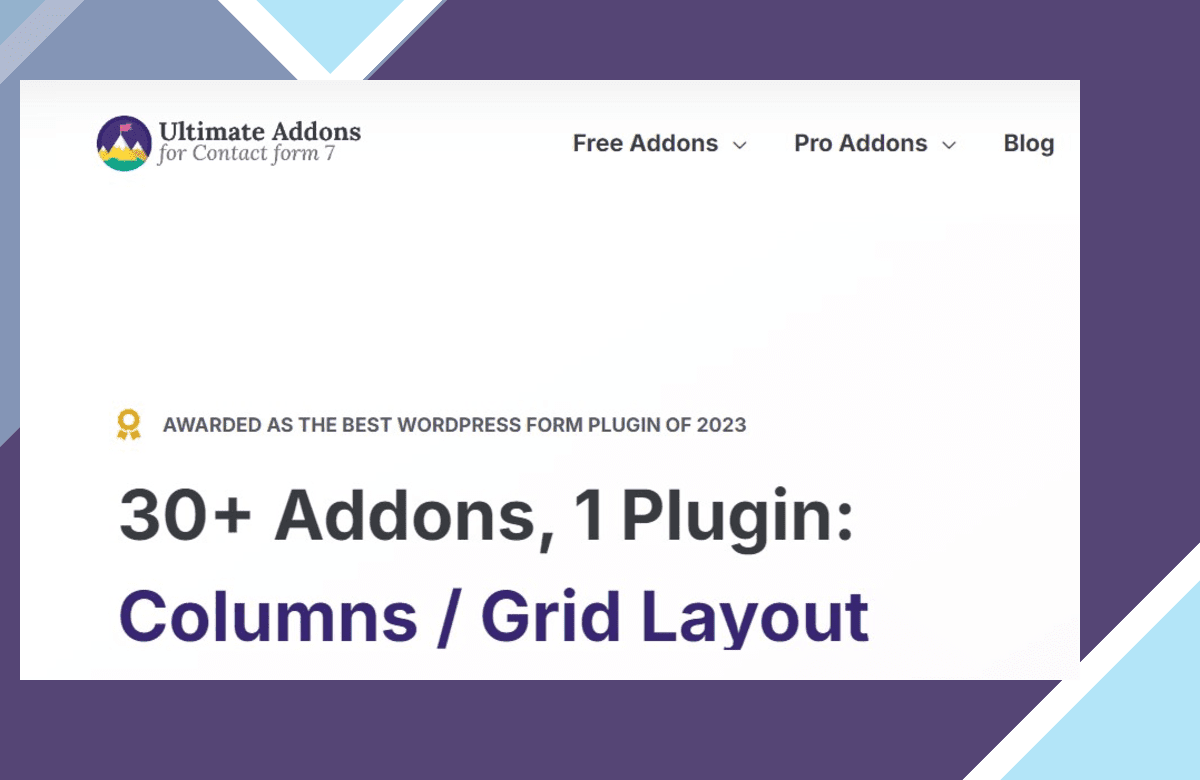 Ultimate Addons
for Contact form 7

Free Addons
Pro Addons
Blog

AWARDED AS THE BEST WORDPRESS FORM PLUGIN OF 2023

30+ Addons, 1 Plugin:
Columns / Grid Layout